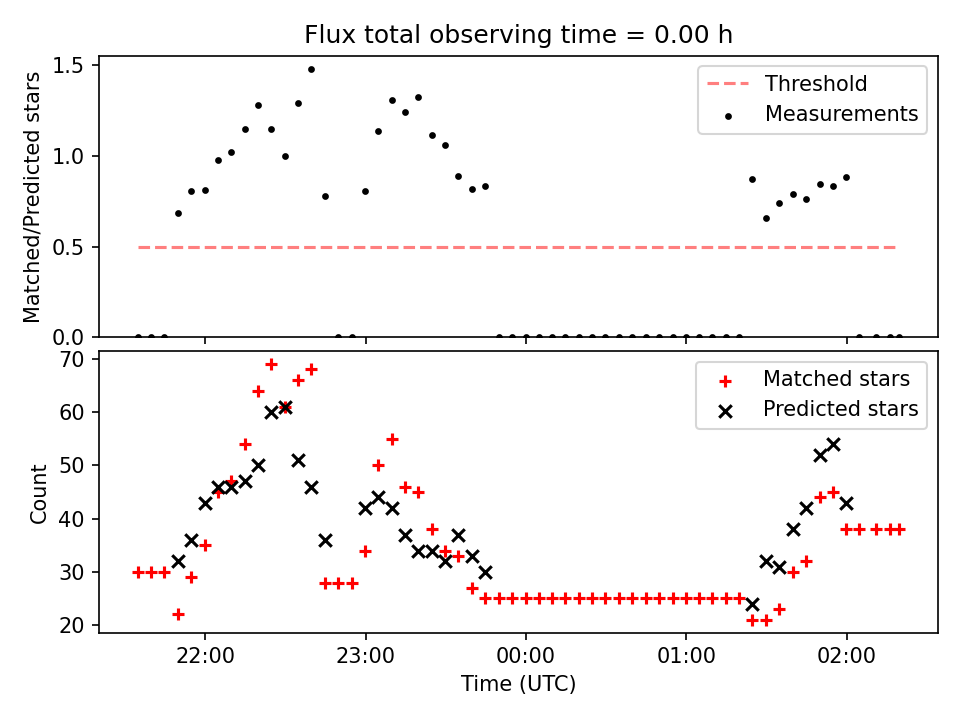 Flux total observing time = 0.00 h

Matched/Predicted stars

1.5
1.0
0.5
0.0

Threshold
Measurements

Count

70
60
50
40
30
20

Matched stars
Predicted stars

22:00
23:00
00:00
01:00
02:00

Time (UTC)